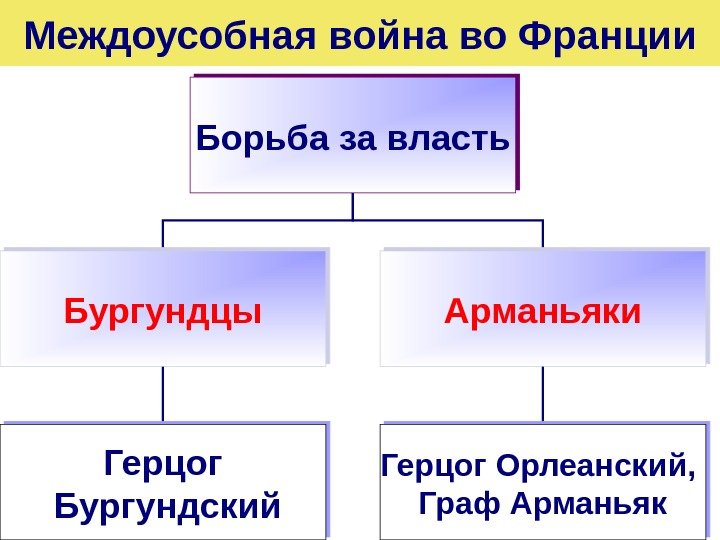 Междоусобная война во Франции

Борьба за власть

Бургундцы

Арманьяки

Герцог Бургундский

Герцог Орлеанский, Граф Арманьяк